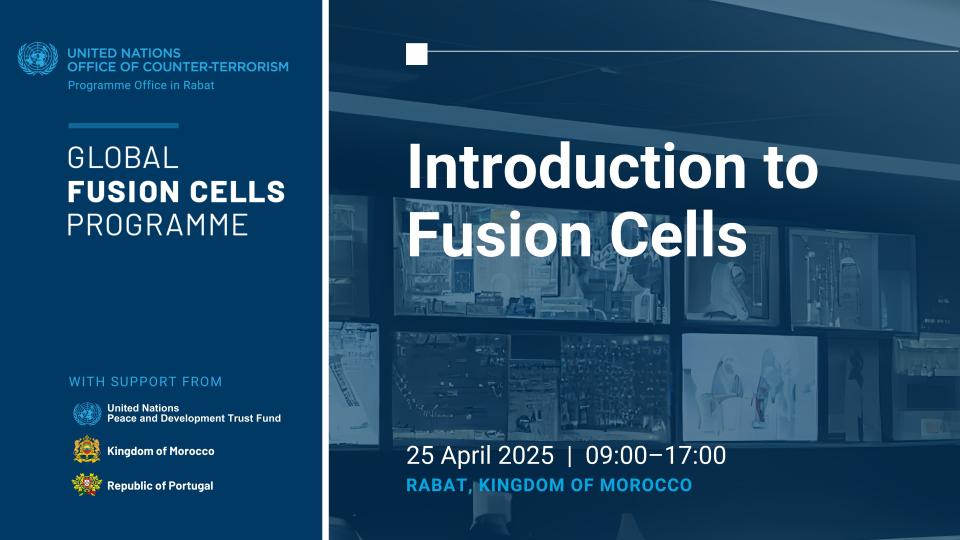 UNITED NATIONS
OFFICE OF COUNTER-TERRORISM
Programme Office in Rabat

GLOBAL
FUSION CELLS
PROGRAMME

WITH SUPPORT FROM

United Nations
Peace and Development Trust Fund

Kingdom of Morocco

Republic of Portugal

Introduction to Fusion Cells

25 April 2025 | 09:00–17:00
RABAT, KINGDOM OF MOROCCO